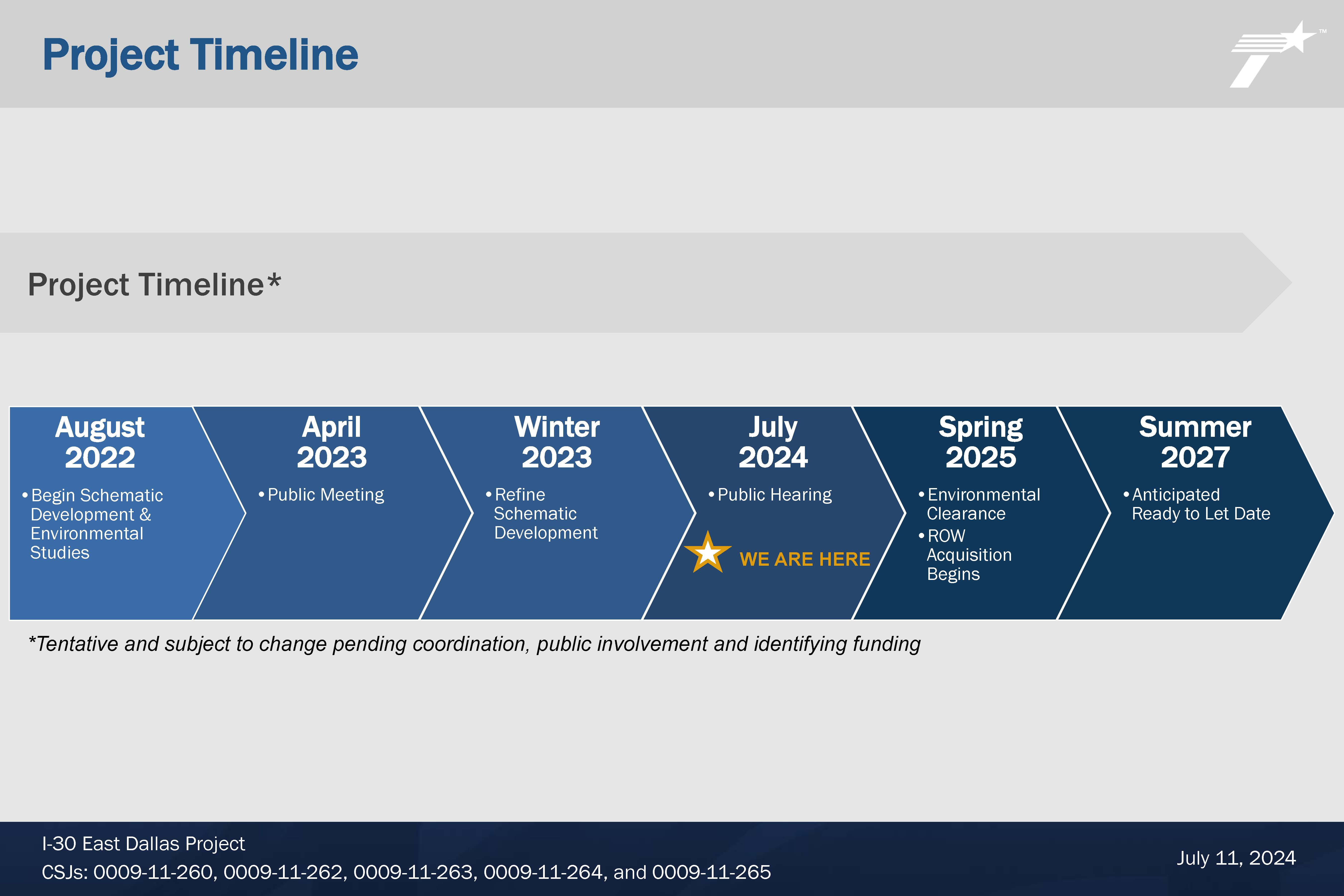 Project Timeline

™

Project Timeline*

August 2022
• Begin Schematic Development & Environmental Studies

April 2023
• Public Meeting

Winter 2023
• Refine Schematic Development

July 2024
• Public Hearing

WE ARE HERE

Spring 2025
• Environmental Clearance
• ROW Acquisition Begins

Summer 2027
• Anticipated Ready to Let Date

*Tentative and subject to change pending coordination, public involvement and identifying funding

I-30 East Dallas Project
CSJs: 0009-11-260, 0009-11-262, 0009-11-263, 0009-11-264, and 0009-11-265

July 11, 2024